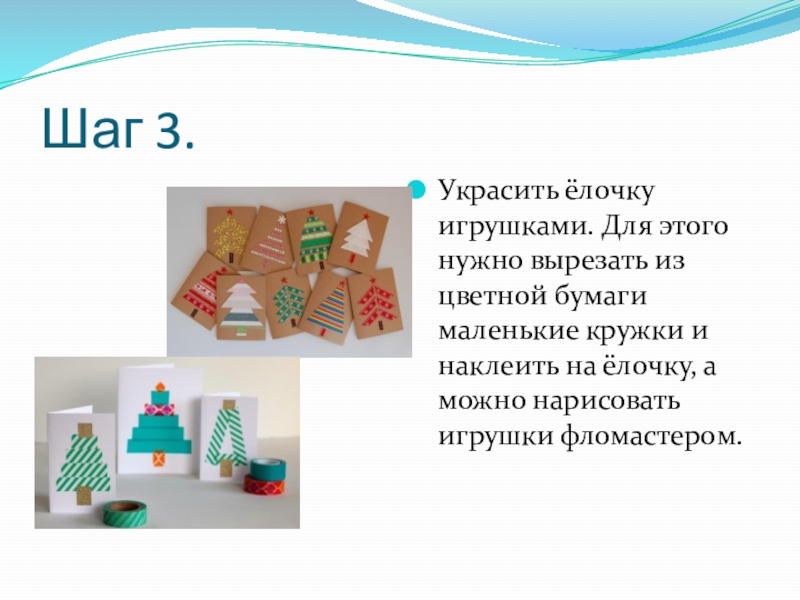 Шаг 3.

Украсить ёлочку игрушками. Для этого нужно вырезать из цветной бумаги маленькие кружки и наклеить на ёлочку, а можно нарисовать игрушки фломастером.